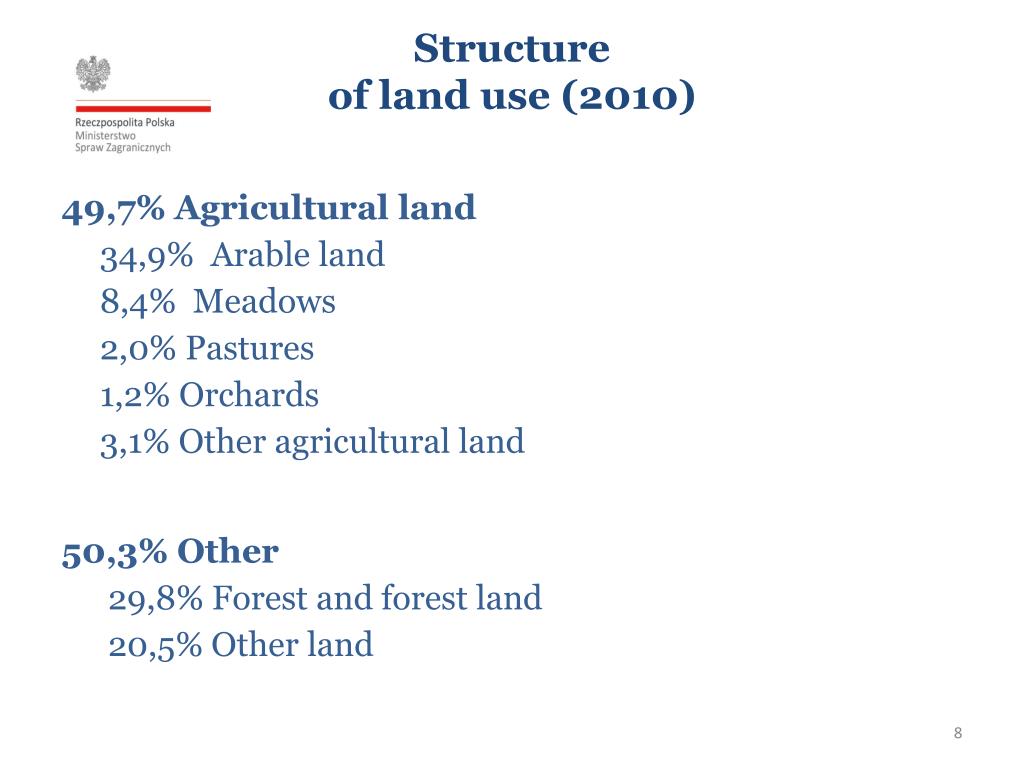 Rzeczpospolita Polska
Ministerstwo
Spraw Zagranicznych

Structure
of land use (2010)

49,7% Agricultural land
34,9% Arable land
8,4% Meadows
2,0% Pastures
1,2% Orchards
3,1% Other agricultural land

50,3% Other
29,8% Forest and forest land
20,5% Other land

8